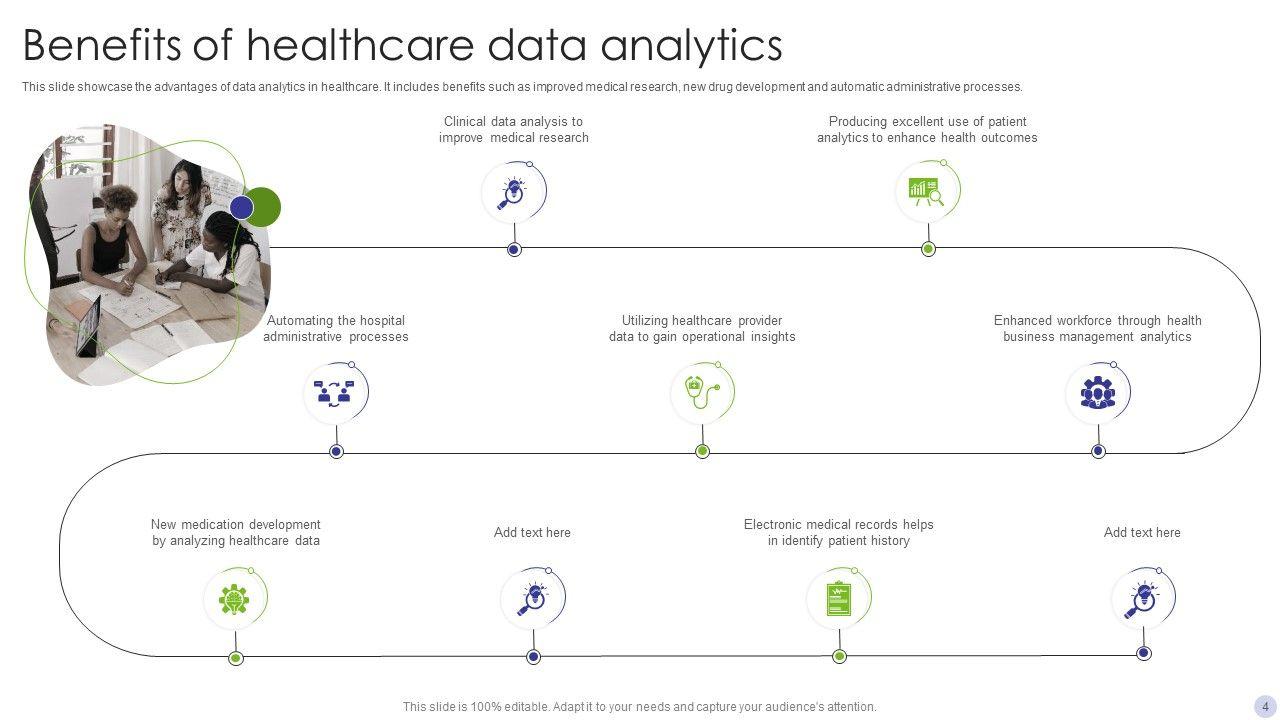 Benefits of healthcare data analytics

This slide showcase the advantages of data analytics in healthcare. It includes benefits such as improved medical research, new drug development and automatic administrative processes.

Clinical data analysis to improve medical research

Producing excellent use of patient analytics to enhance health outcomes

Automating the hospital administrative processes

Utilizing healthcare provider data to gain operational insights

Enhanced workforce through health business management analytics

New medication development by analyzing healthcare data

Add text here

Electronic medical records helps in identify patient history

Add text here

This slide is 100% editable. Adapt it to your needs and capture your audience's attention.

4